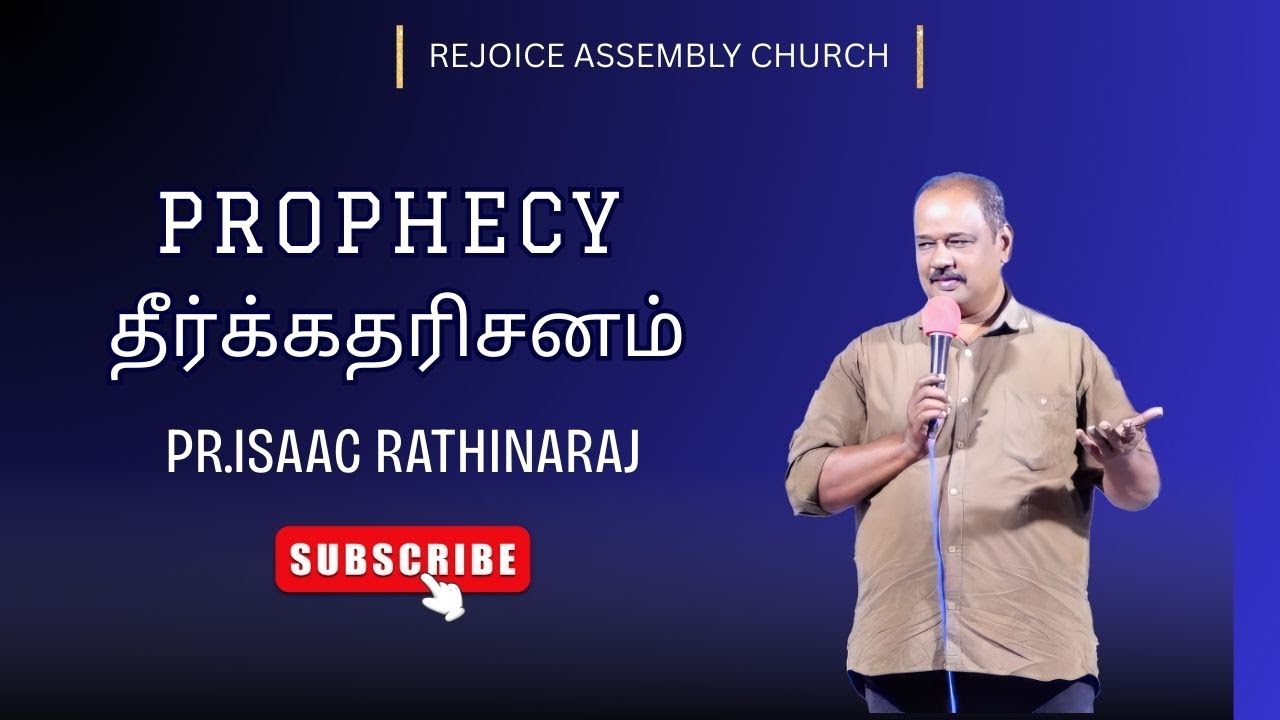 REJOICE ASSEMBLY CHURCH

PROPHECY
தீர்க்கதரிசனம்

PR.ISAAC RATHINARAJ

SUBSCRIBE